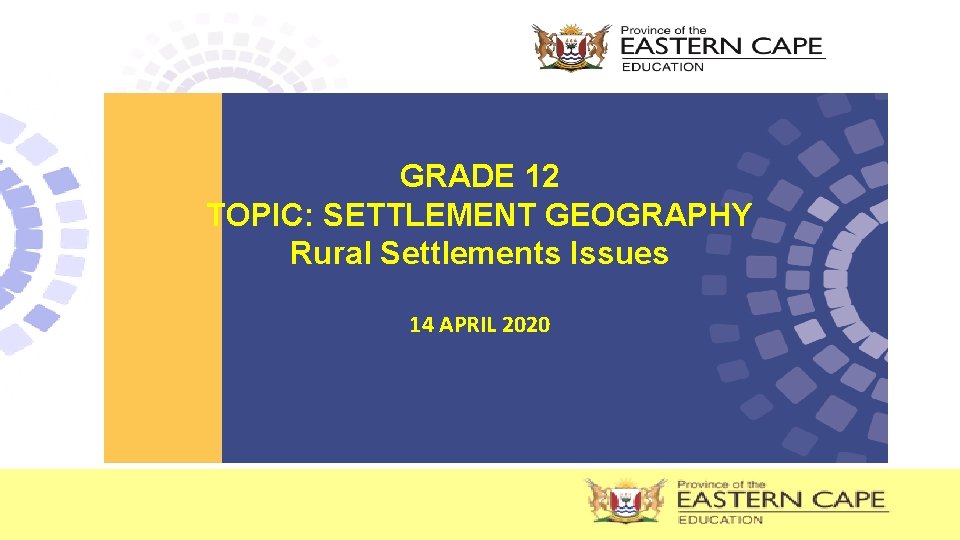 Province of the
EASTERN CAPE
EDUCATION

GRADE 12
TOPIC: SETTLEMENT GEOGRAPHY
Rural Settlements Issues

14 APRIL 2020

Province of the
EASTERN CAPE
EDUCATION